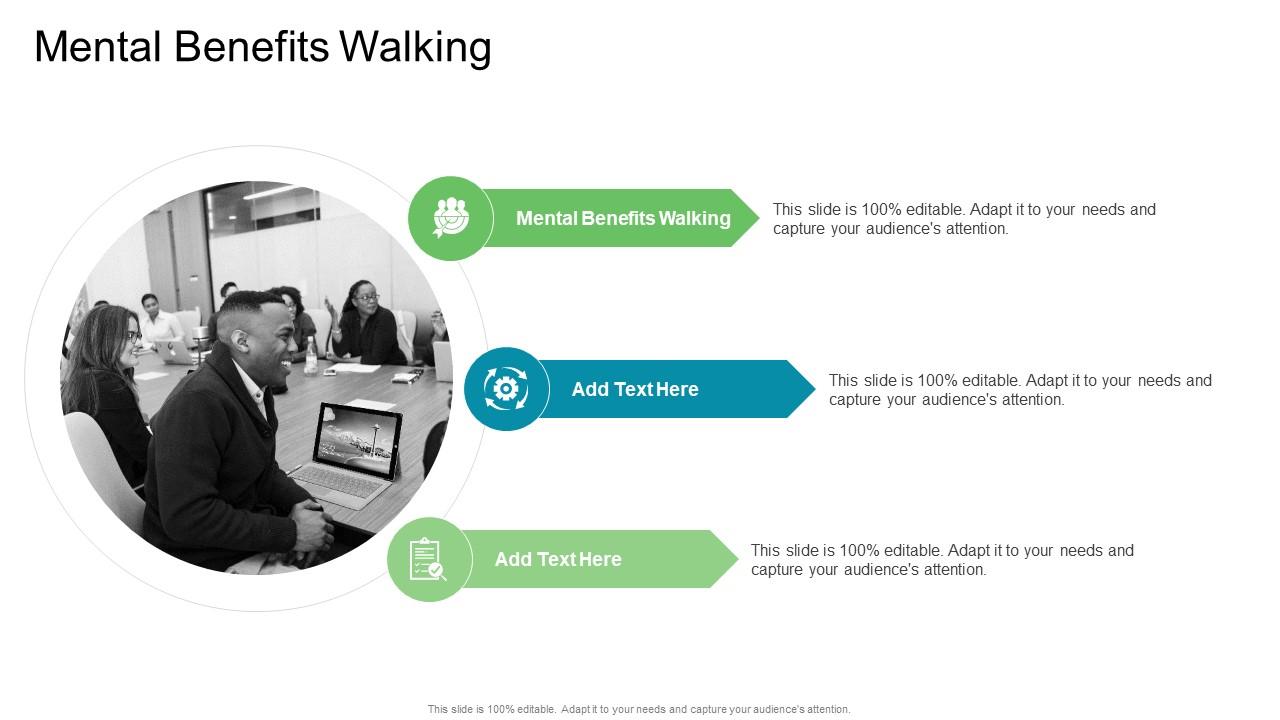 Mental Benefits Walking

Mental Benefits Walking

This slide is 100% editable. Adapt it to your needs and capture your audience's attention.

Add Text Here

This slide is 100% editable. Adapt it to your needs and capture your audience's attention.

Add Text Here

This slide is 100% editable. Adapt it to your needs and capture your audience's attention.

This slide is 100% editable. Adapt it to your needs and capture your audience's attention.